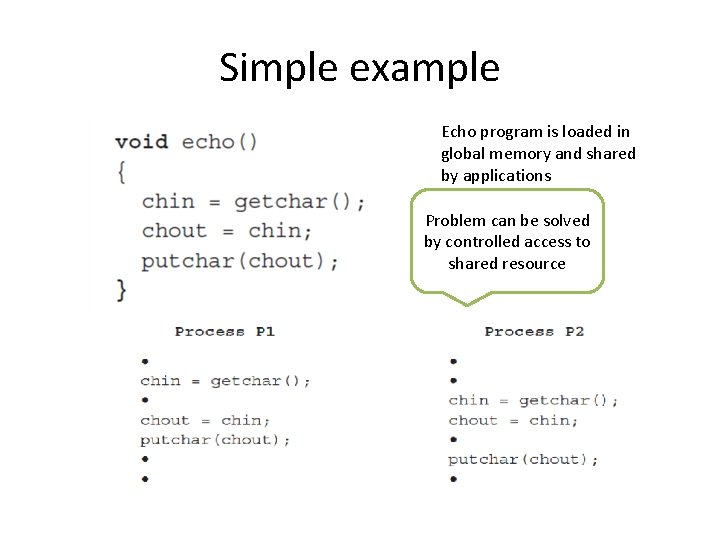 Simple example

void echo()
{
chin = getchar();
chout = chin;
putchar(chout);
}

Echo program is loaded in global memory and shared by applications

Problem can be solved by controlled access to shared resource

Process P1

•
chin = getchar();
•
chout = chin;
putchar(chout);
•
•

Process P2

•
•
chin = getchar();
chout = chin;
•
putchar(chout);
•